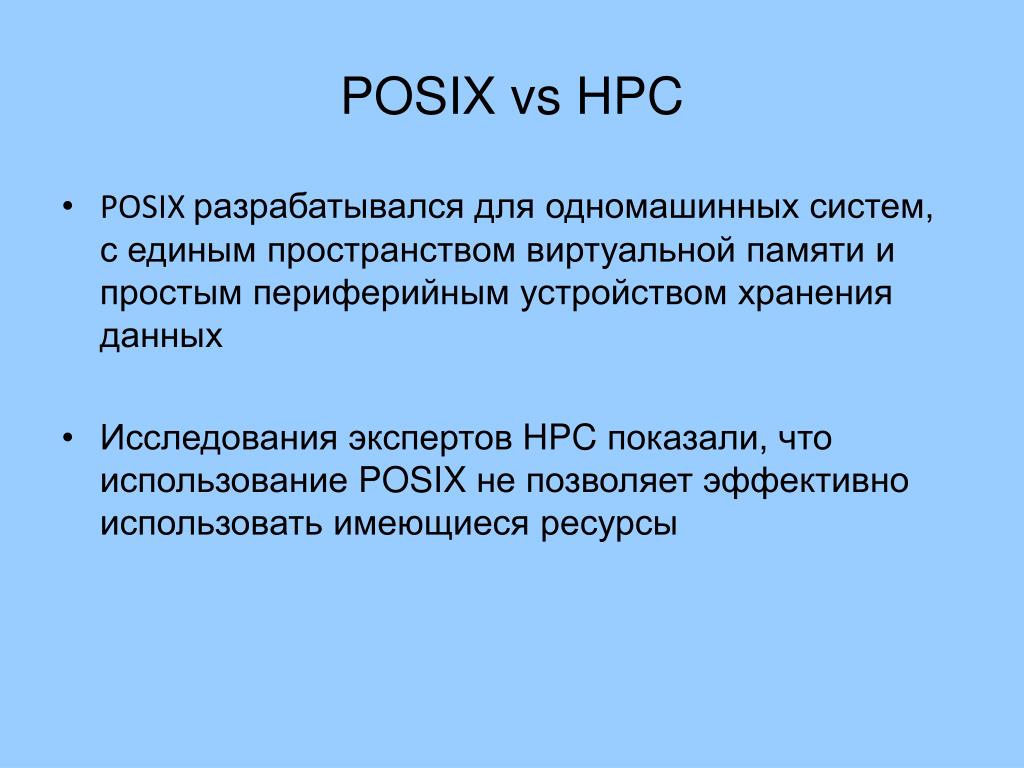 POSIX vs HPC

• POSIX разрабатывался для одномашинных систем, с единым пространством виртуальной памяти и простым периферийным устройством хранения данных

• Исследования экспертов HPC показали, что использование POSIX не позволяет эффективно использовать имеющиеся ресурсы